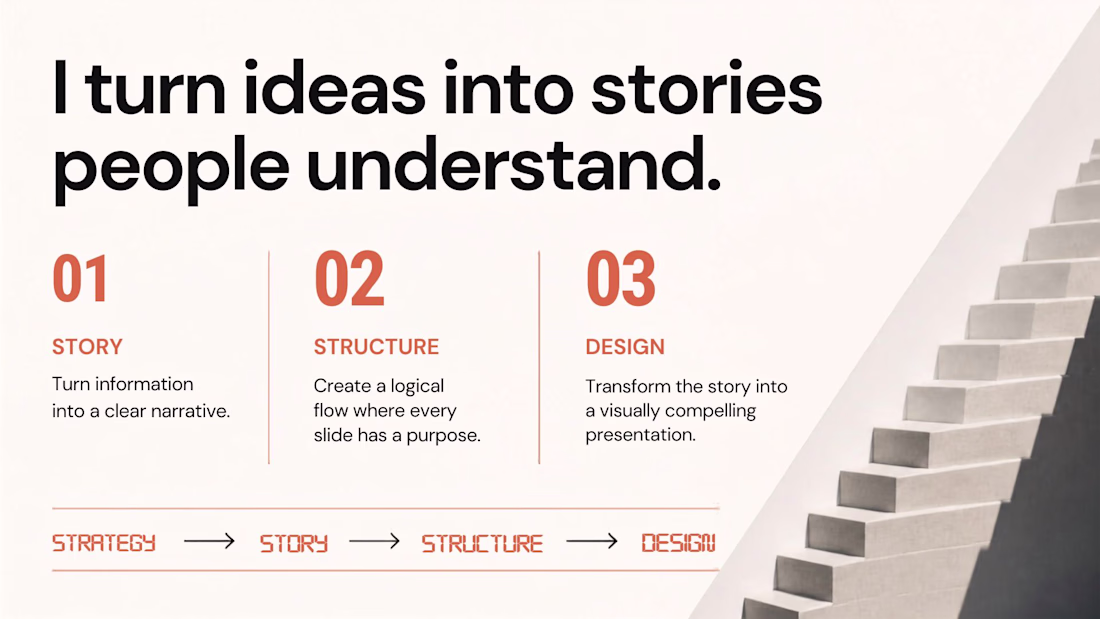 I turn ideas into stories people understand.

01

STORY

Turn information into a clear narrative.

02

STRUCTURE

Create a logical flow where every slide has a purpose.

03

DESIGN

Transform the story into a visually compelling presentation.

STRATEGY → STORY → STRUCTURE → DESIGN